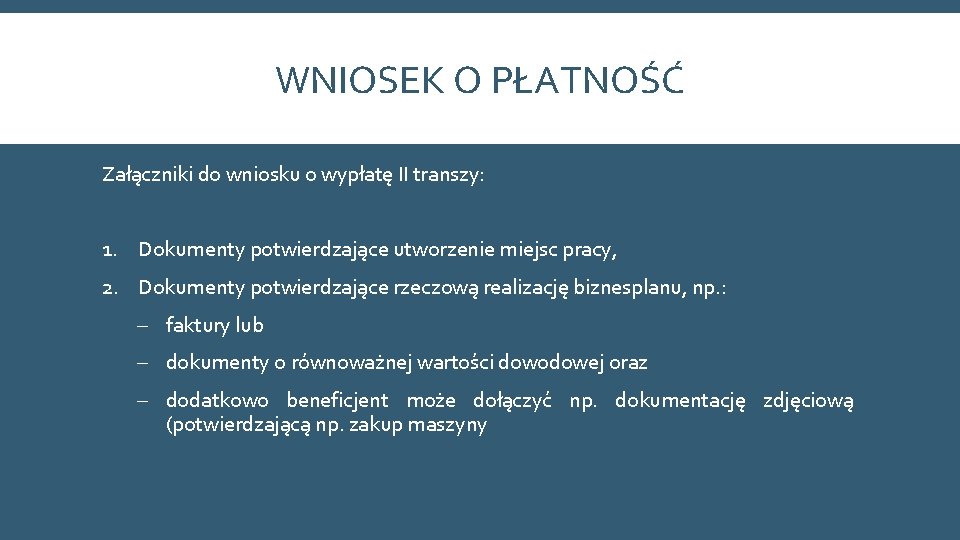 WNIOSEK O PŁATNOŚĆ

Załączniki do wniosku o wypłatę II transzy:

1. Dokumenty potwierdzające utworzenie miejsc pracy,
2. Dokumenty potwierdzające rzeczową realizację biznesplanu, np.:
– faktury lub
– dokumenty o równoważnej wartości dowodowej oraz
– dodatkowo beneficjent może dołączyć np. dokumentację zdjęciową (potwierdzającą np. zakup maszyny